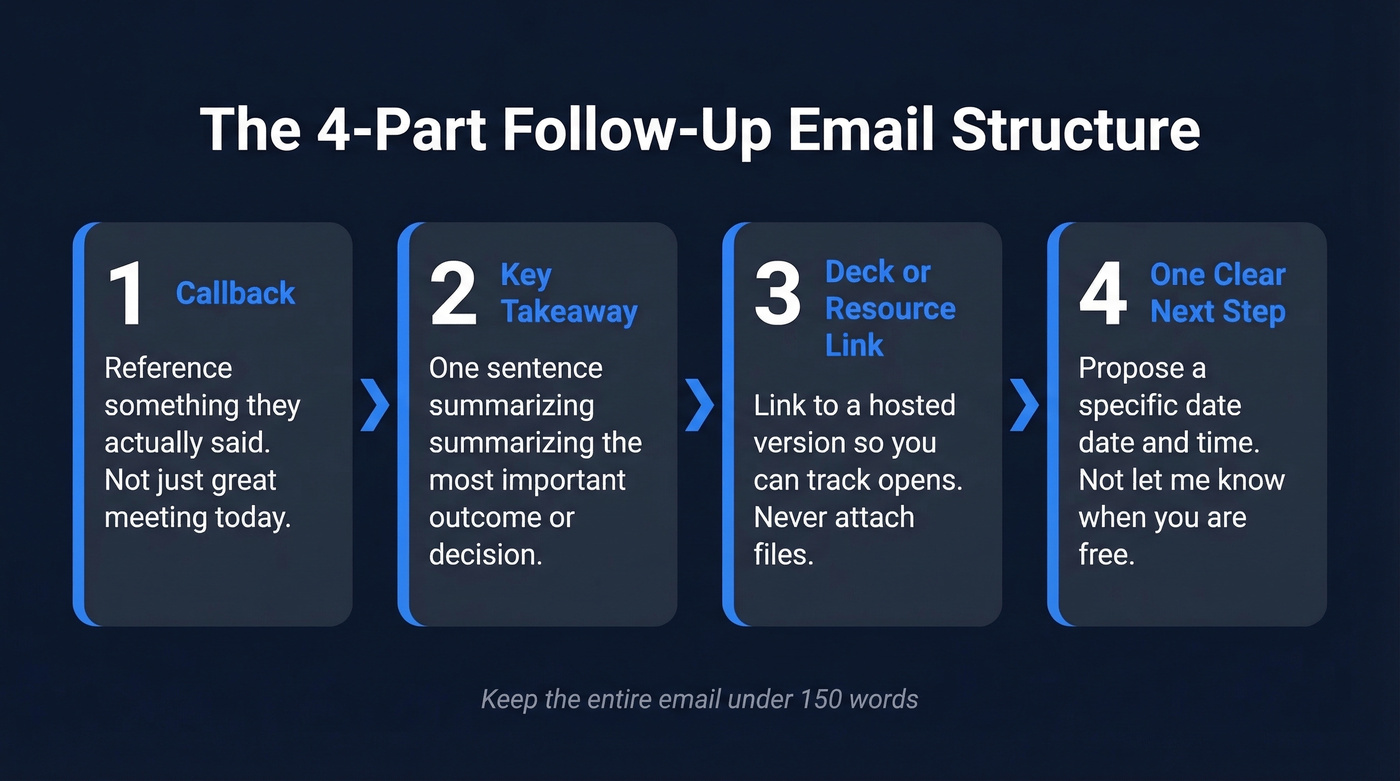 The 4-Part Follow-Up Email Structure

1 Callback

Reference something they actually said. Not just great meeting today.

2 Key Takeaway

One sentence summarizing summarizing the most important outcome or decision.

3 Deck or Resource Link

Link to a hosted version so you can track opens. Never attach files.

4 One Clear Next Step

Propose a specific date date and time. Not let me know when you are free.

Keep the entire email under 150 words